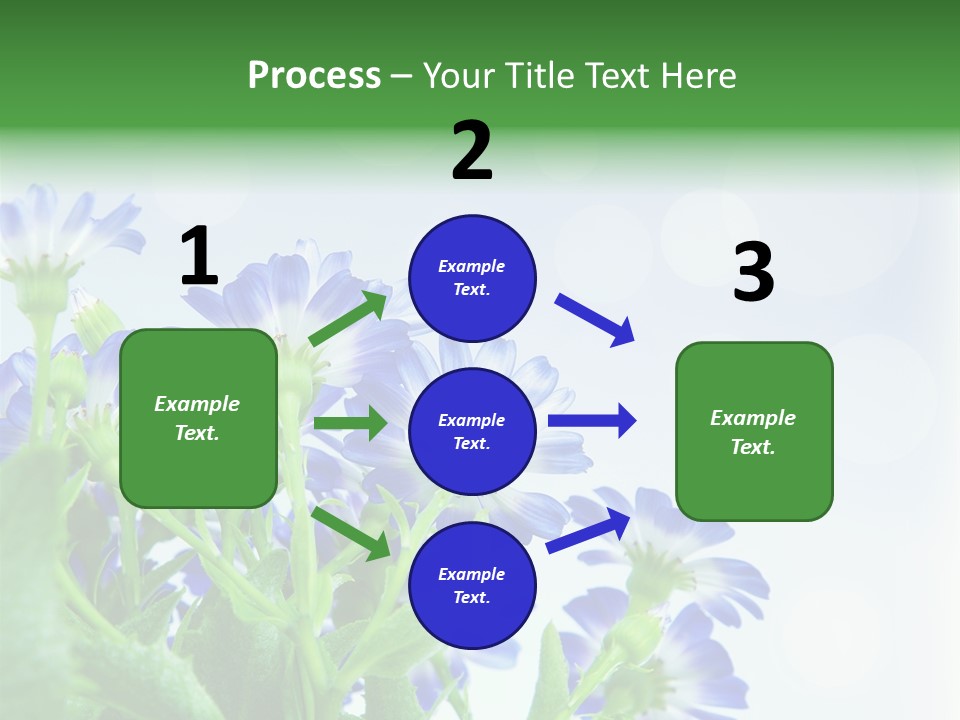 Process – Your Title Text Here

1

Example Text.

2

Example Text.

Example Text.

Example Text.

3

Example Text.